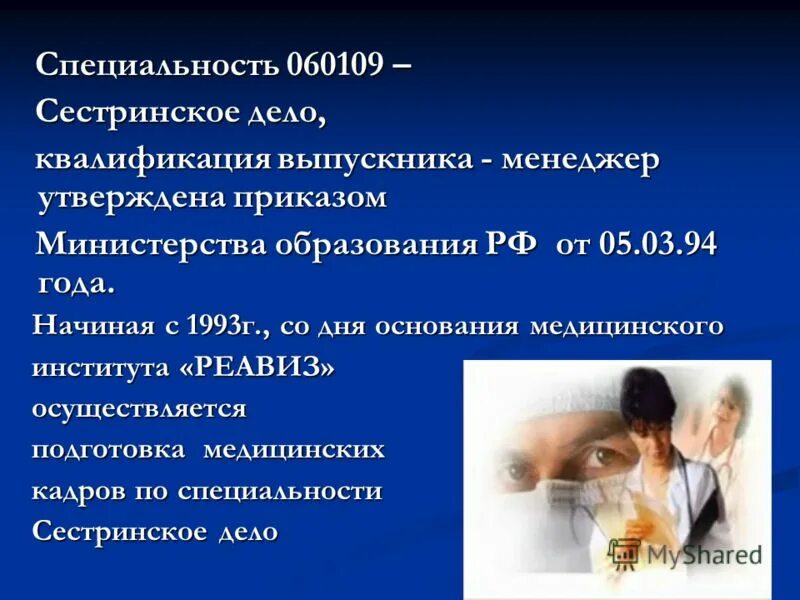 Специальность 060109 –

Сестринское дело,

квалификация выпускника - менеджер утверждена приказом

Министерства образования РФ от 05.03.94 года.

Начиная с 1993г., со дня основания медицинского института «РЕАВИЗ» осуществляется подготовка медицинских кадров по специальности Сестринское дело

MyShared